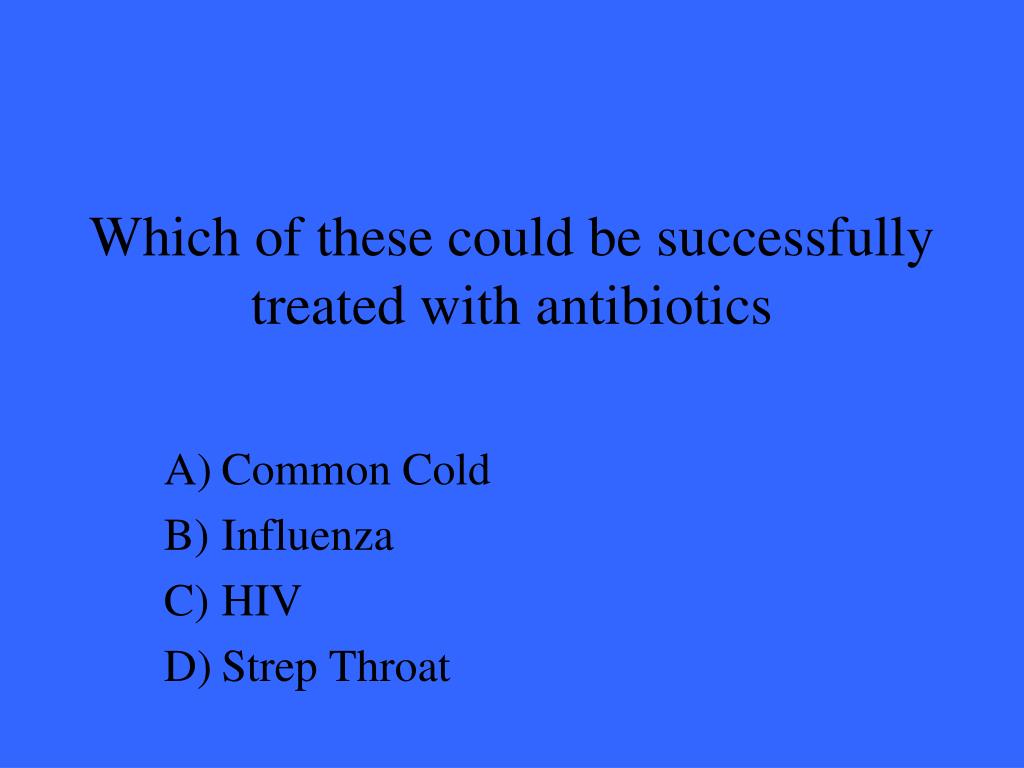 Which of these could be successfully treated with antibiotics

A) Common Cold
B) Influenza
C) HIV
D) Strep Throat